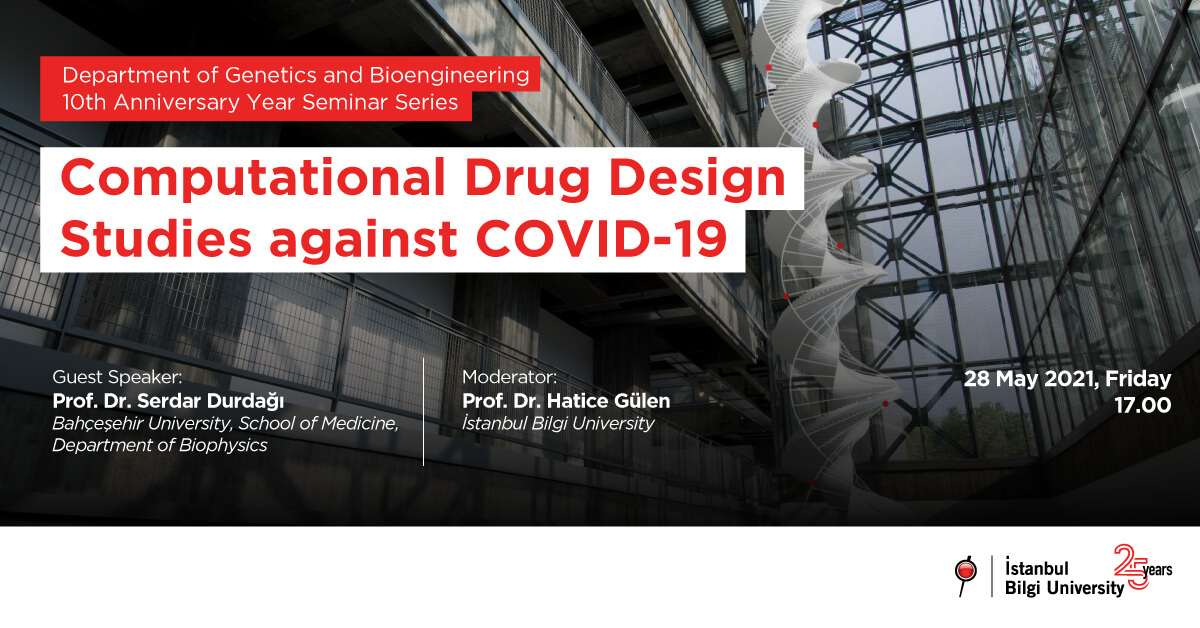 Department of Genetics and Bioengineering
10th Anniversary Year Seminar Series

Computational Drug Design Studies against COVID-19

Guest Speaker:
Prof. Dr. Serdar Durdağı
Bahçeşehir University, School of Medicine, Department of Biophysics

Moderator:
Prof. Dr. Hatice Gülen
İstanbul Bilgi University

28 May 2021, Friday
17.00

İstanbul Bilgi University 25 years